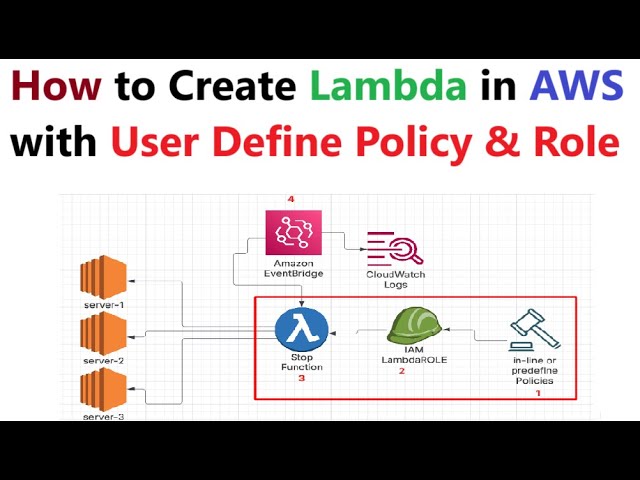 How to Create Lambda in AWS with User Define Policy & Role

4

Amazon EventBridge

CloudWatch Logs

server-1

server-2

server-3

Stop Function
3

IAM LambdaROLE
2

in-line or predefine Policies
1